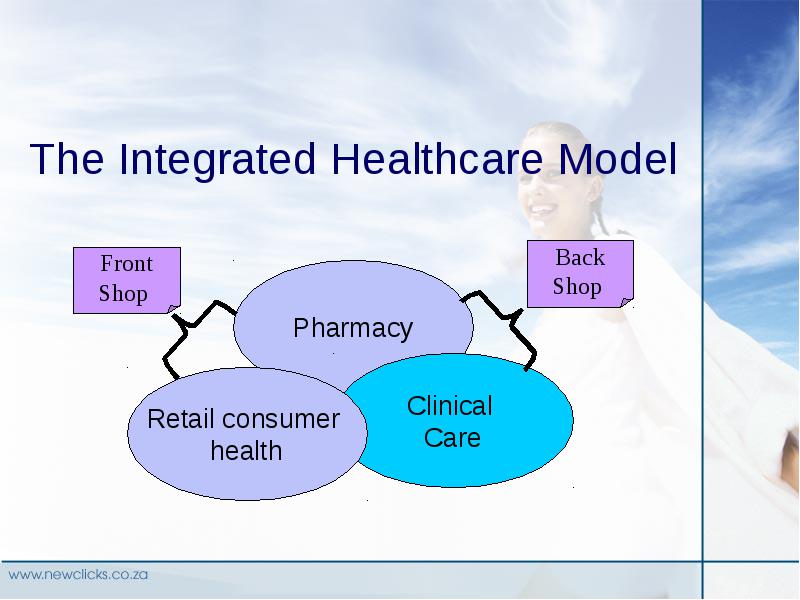 The Integrated Healthcare Model

Front Shop

Back Shop

Pharmacy

Retail consumer health

Clinical Care

www.newclicks.co.za